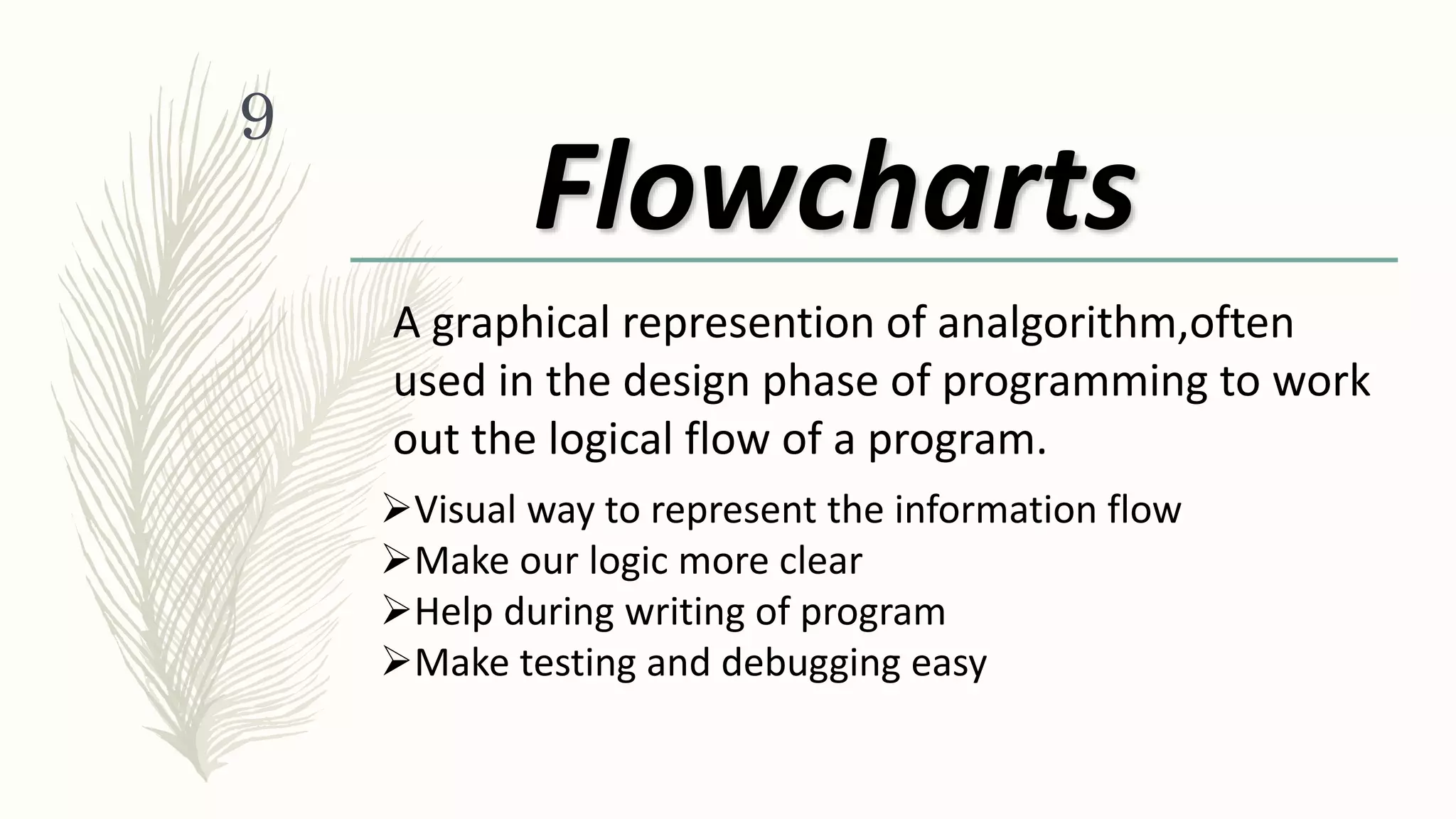 9

Flowcharts

A graphical represention of analgorithm,often used in the design phase of programming to work out the logical flow of a program.

➢Visual way to represent the information flow
➢Make our logic more clear
➢Help during writing of program
➢Make testing and debugging easy